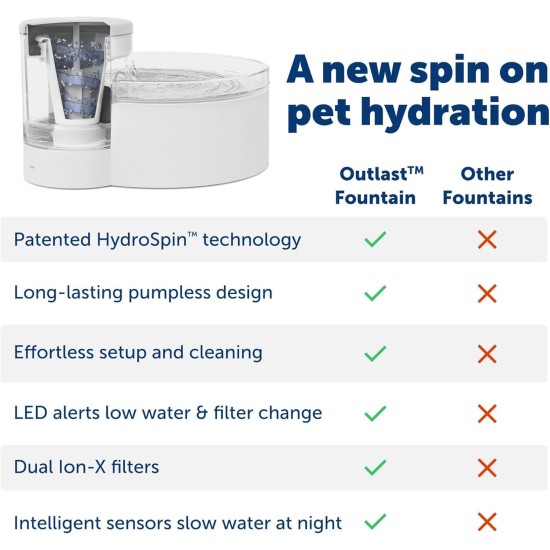 A new spin on pet hydration

| | Outlast™ Fountain | Other Fountains |
|---|---|---|
| Patented HydroSpin™ technology | ✓ | ✗ |
| Long-lasting pumpless design | ✓ | ✗ |
| Effortless setup and cleaning | ✓ | ✗ |
| LED alerts low water & filter change | ✓ | ✗ |
| Dual Ion-X filters | ✓ | ✗ |
| Intelligent sensors slow water at night | ✓ | ✗ |